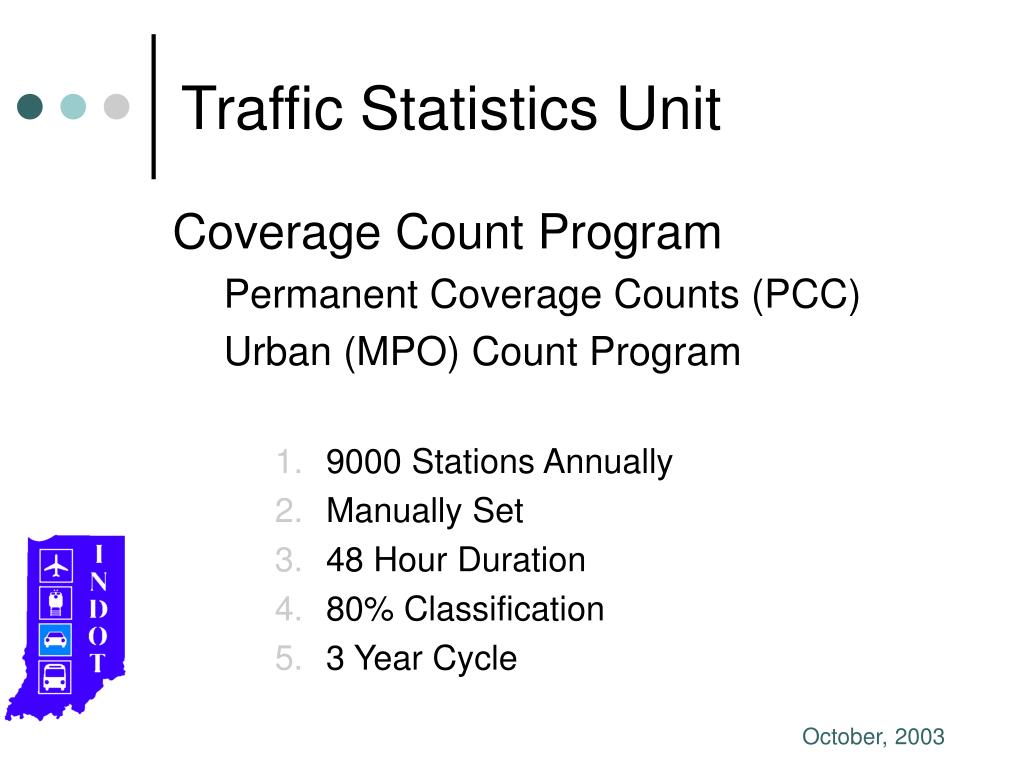 Traffic Statistics Unit

Coverage Count Program

Permanent Coverage Counts (PCC)

Urban (MPO) Count Program

1. 9000 Stations Annually
2. Manually Set
3. 48 Hour Duration
4. 80% Classification
5. 3 Year Cycle

I
N
D
O
T

October, 2003